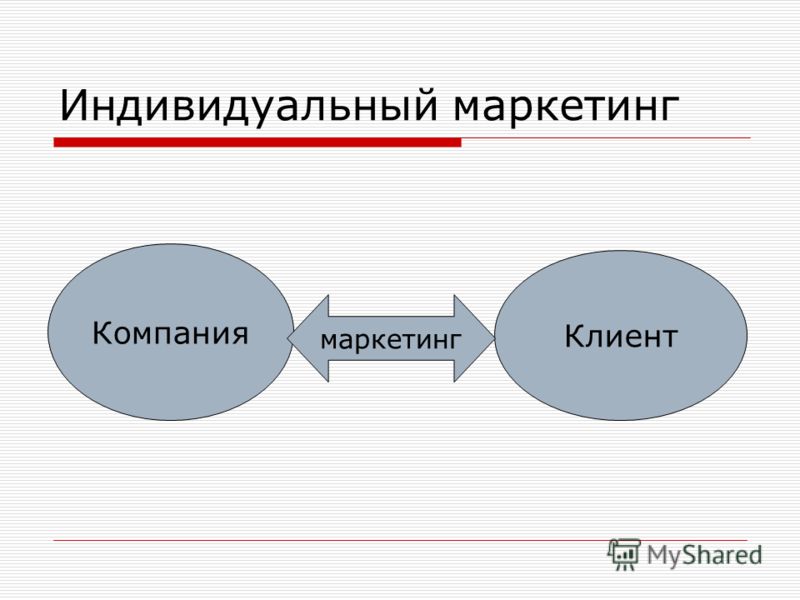 Индивидуальный маркетинг

Компания

маркетинг

Клиент

MyShared